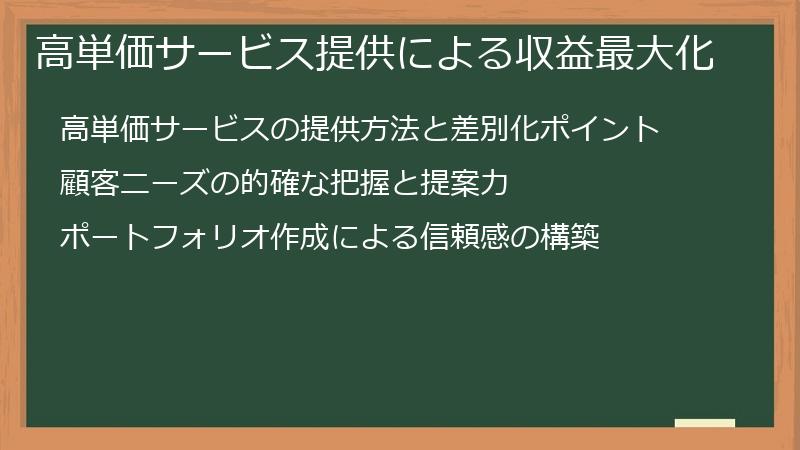 高単価サービス提供による収益最大化

高単価サービスの提供方法と差別化ポイント

顧客ニーズの的確な把握と提案力

ポートフォリオ作成による信頼感の構築